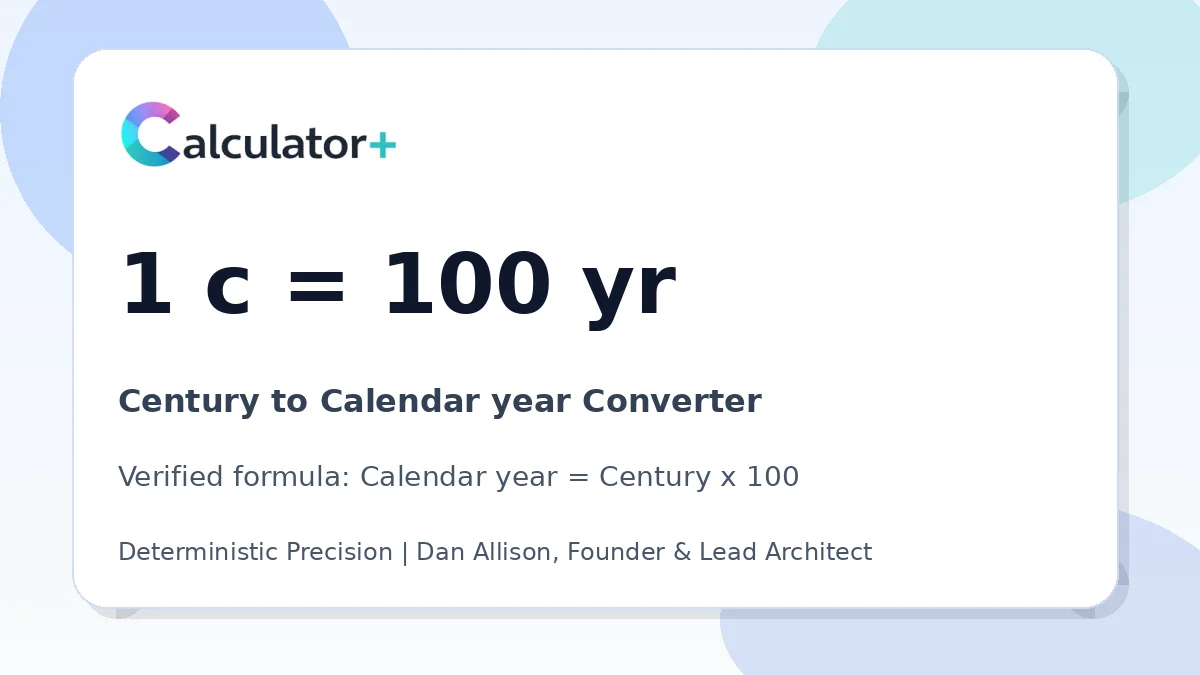 Calculator+

1 c = 100 yr

Century to Calendar year Converter

Verified formula: Calendar year = Century x 100

Deterministic Precision | Dan Allison, Founder & Lead Architect